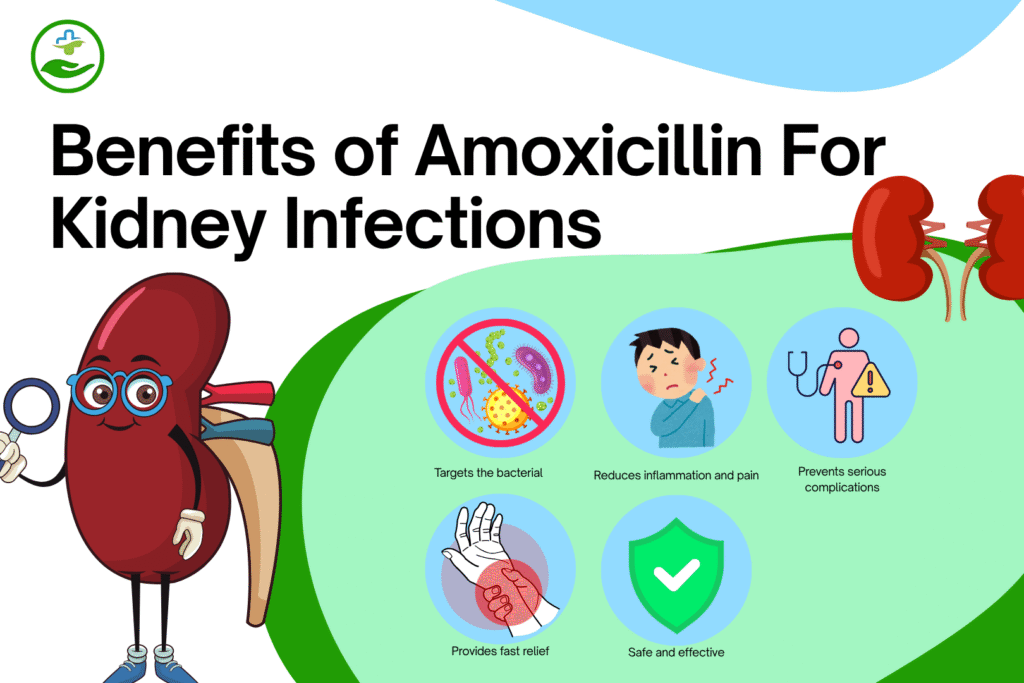 Benefits of Amoxicillin For Kidney Infections

Targets the bacterial

Reduces inflammation and pain

Prevents serious complications

Provides fast relief

Safe and effective